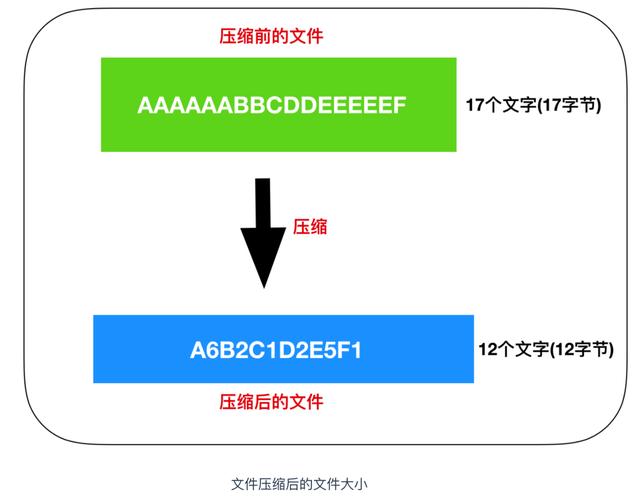 压缩前的文件

AAAAAABBCDDEEEEEF

17个文字(17字节)

压缩

A6B2C1D2E5F1

12个文字(12字节)

压缩后的文件

文件压缩后的文件大小